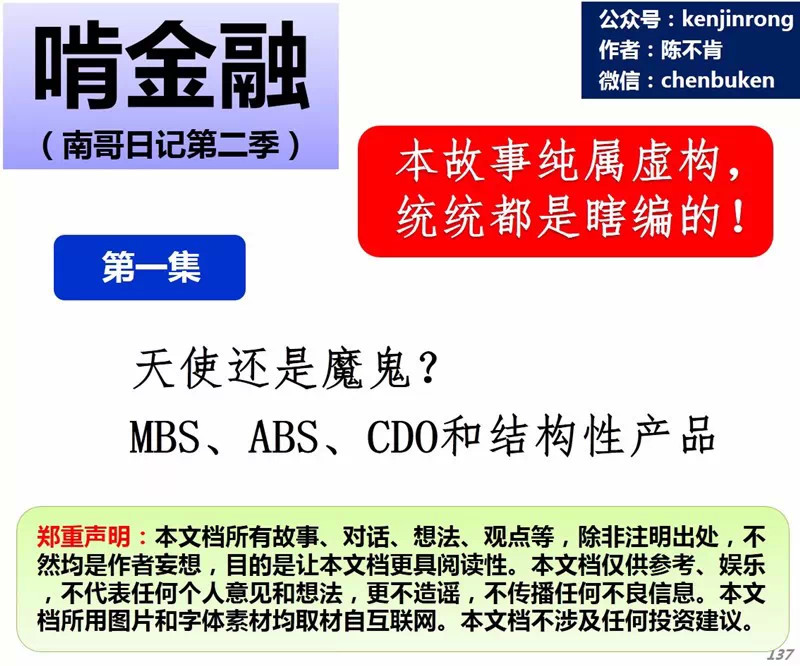 啃金融

（南哥日记第二季）

公众号：kenjinrong
作者：陈不肯
微信：chenbuken

本故事纯属虚构，统统都是瞎编的！

第一集

天使还是魔鬼？

MBS、ABS、CDO和结构性产品

郑重声明：本文档所有故事、对话、想法、观点等，除非注明出处，不然均是作者妄想，目的是让本文档更具阅读性。本文档仅供参考、娱乐，不代表任何个人意见和想法，更不造谣，不传播任何不良信息。本文档所用图片和字体素材均取材自互联网。本文档不涉及任何投资建议。

137